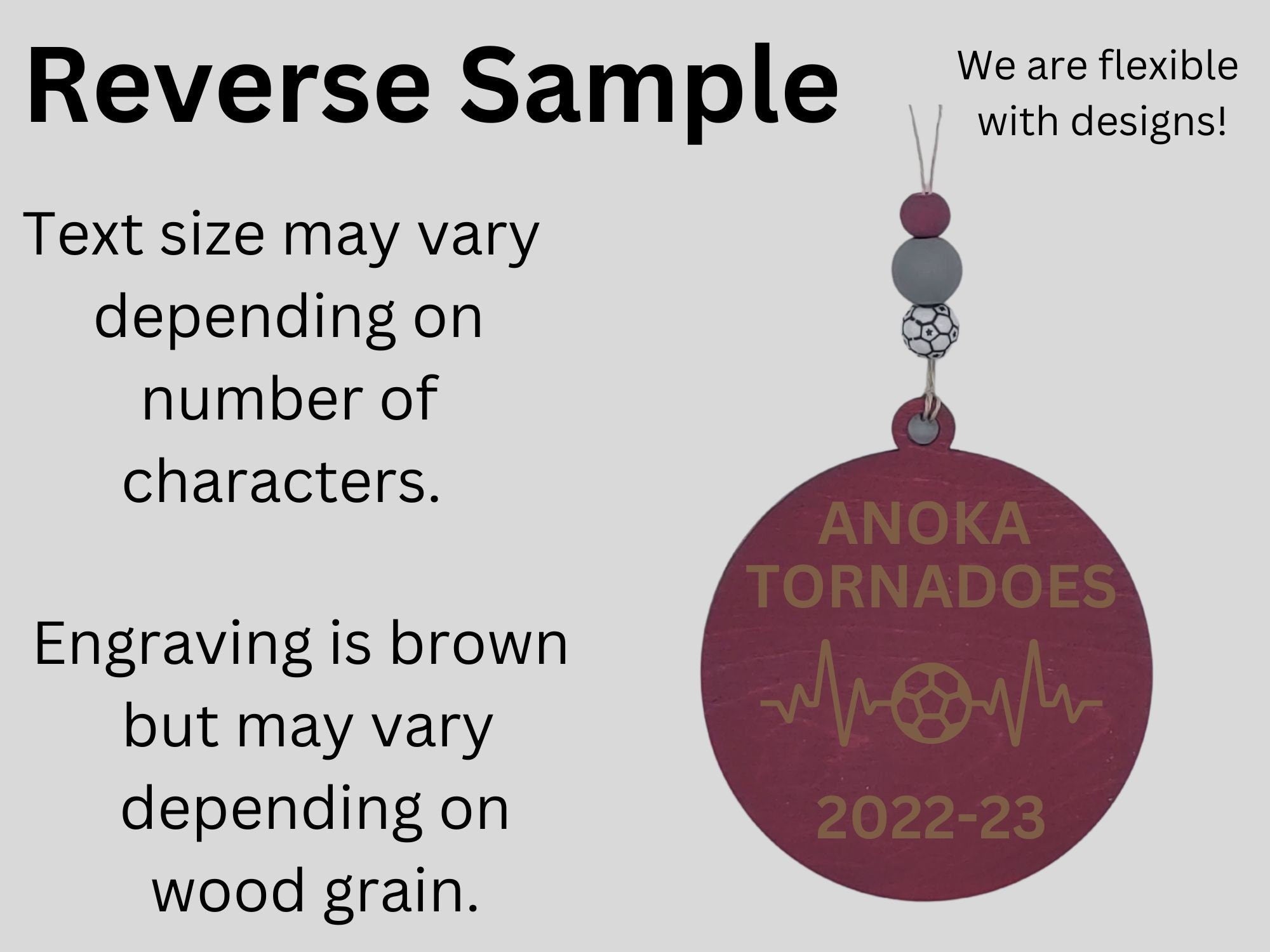 Reverse Sample

We are flexible with designs!

Text size may vary depending on number of characters.

Engraving is brown but may vary depending on wood grain.

ANOKA TORNADOES

2022-23